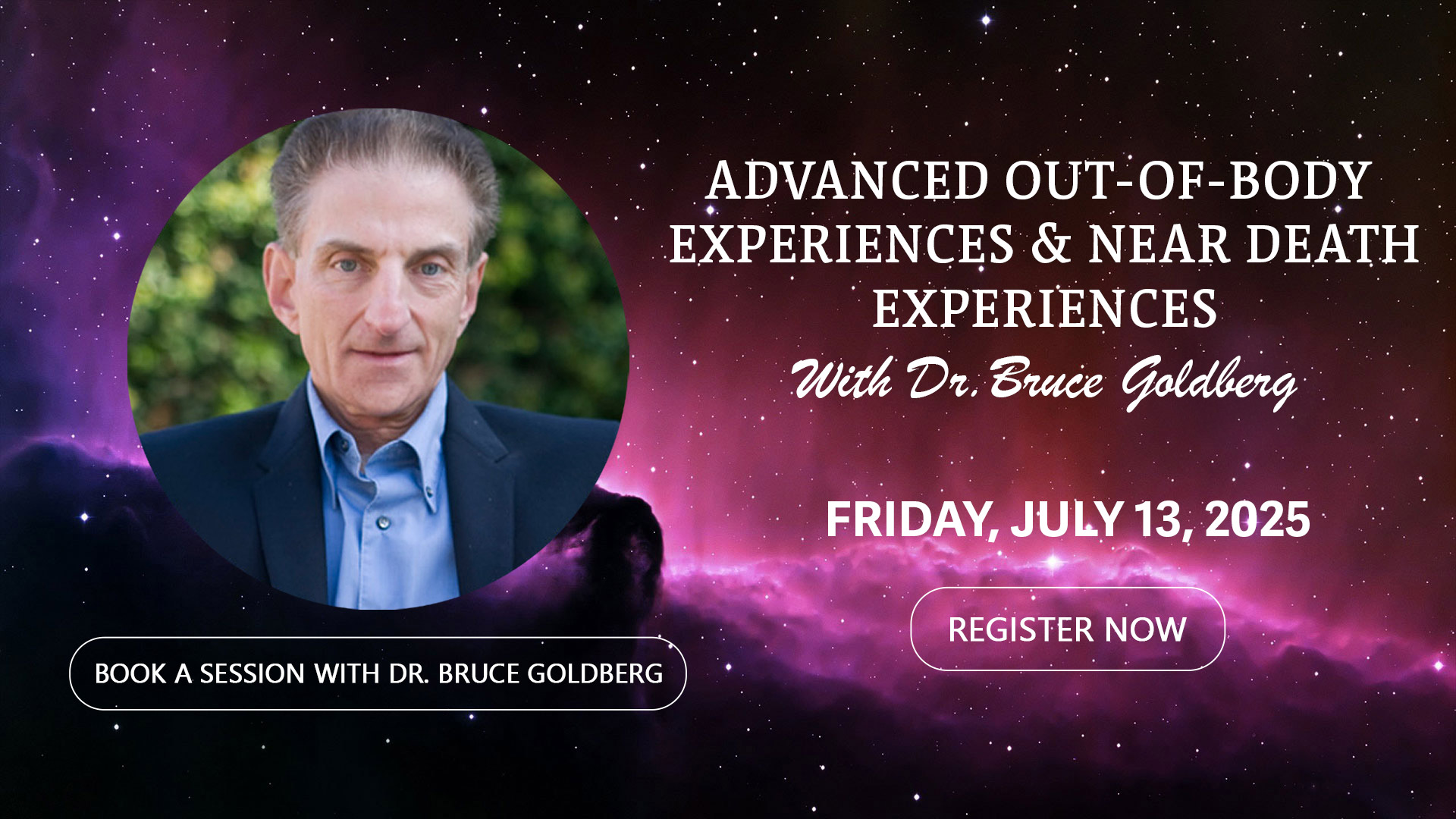 ADVANCED OUT-OF-BODY EXPERIENCES & NEAR DEATH EXPERIENCES

With Dr. Bruce Goldberg

FRIDAY, JULY 13, 2025

REGISTER NOW

BOOK A SESSION WITH DR. BRUCE GOLDBERG